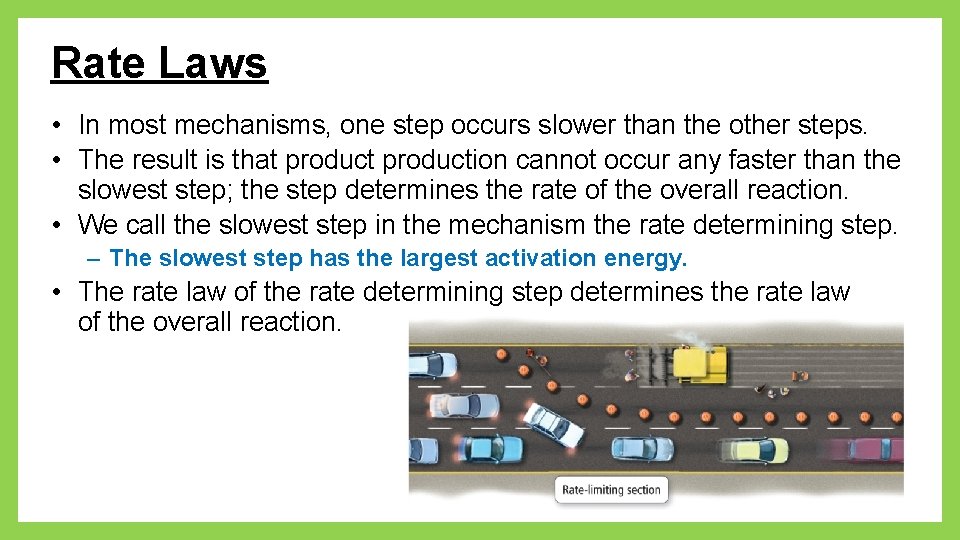 Rate Laws

• In most mechanisms, one step occurs slower than the other steps.
• The result is that product production cannot occur any faster than the slowest step; the step determines the rate of the overall reaction.
• We call the slowest step in the mechanism the rate determining step.
– The slowest step has the largest activation energy.
• The rate law of the rate determining step determines the rate law of the overall reaction.

Rate-limiting section